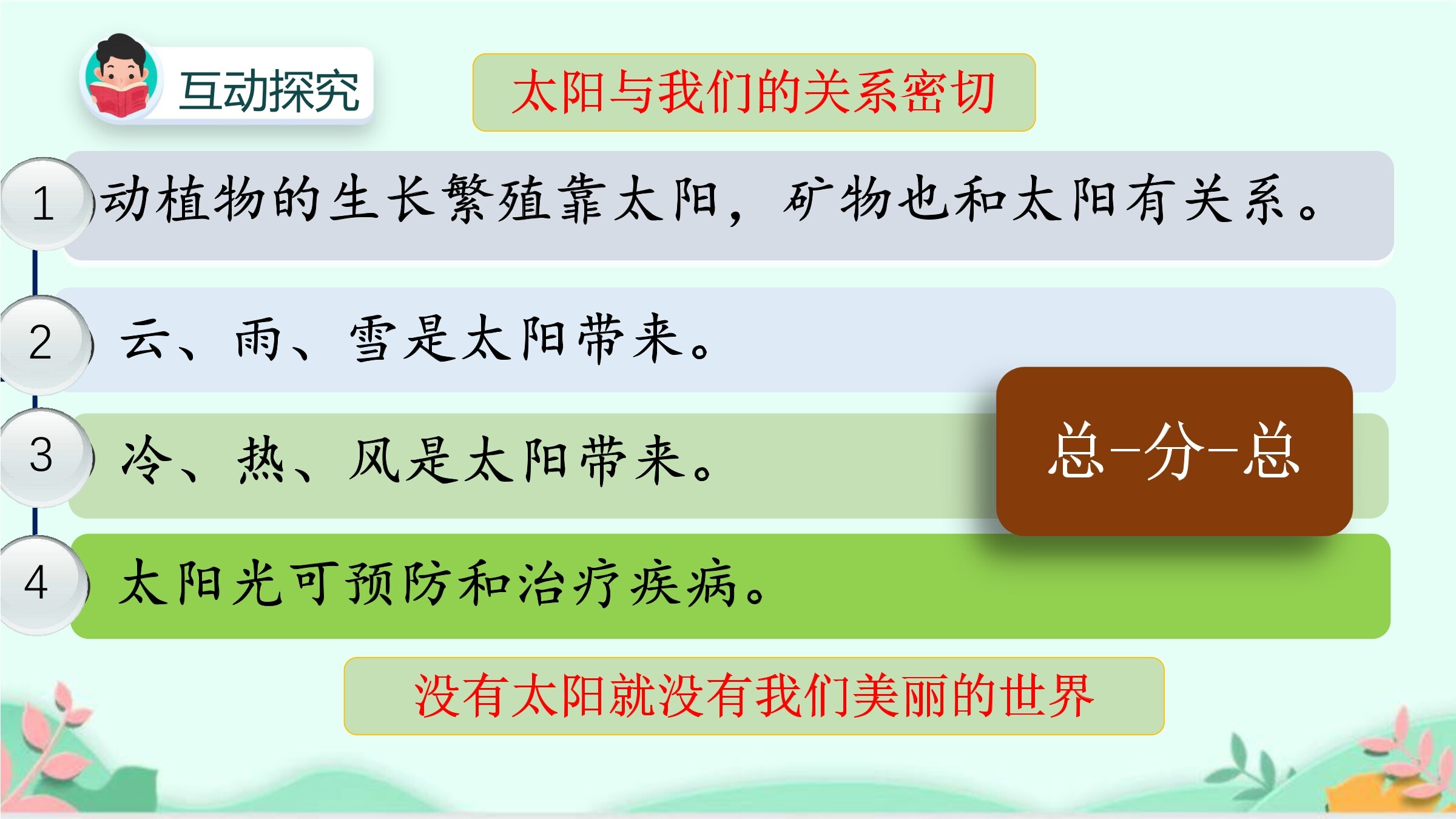 互动探究

太阳与我们的关系密切

1 动植物的生长繁殖靠太阳，矿物也和太阳有关系。

2 云、雨、雪是太阳带来。

3 冷、热、风是太阳带来。

总-分-总

4 太阳光可预防和治疗疾病。

没有太阳就没有我们美丽的世界